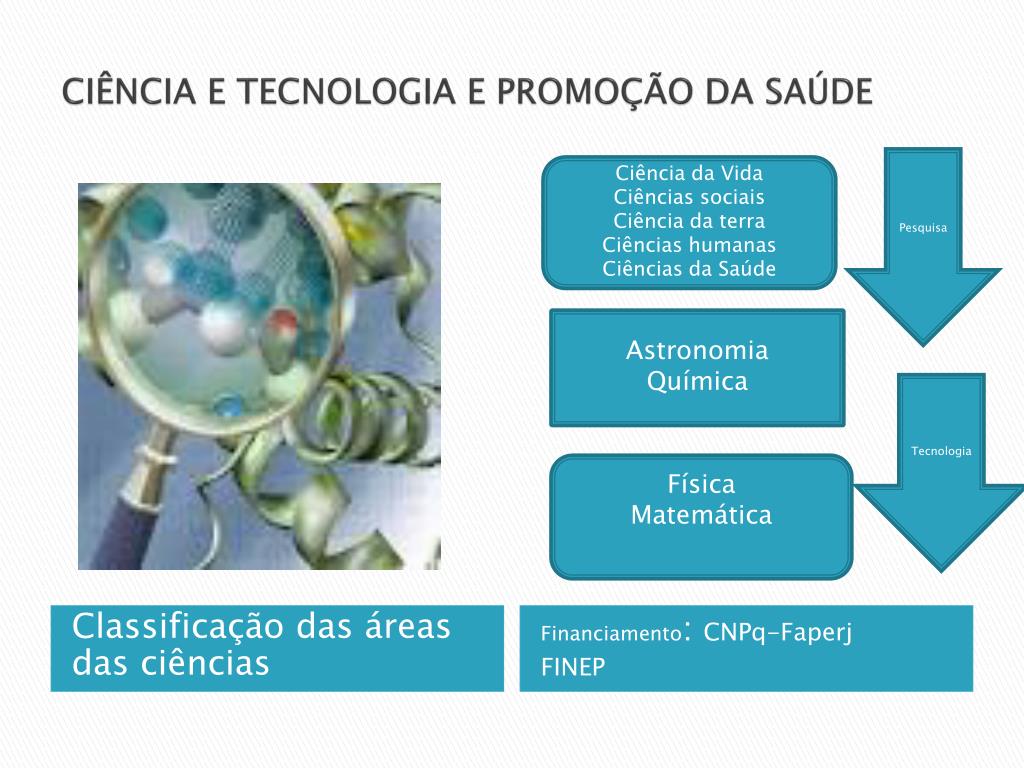 CIÊNCIA E TECNOLOGIA E PROMOÇÃO DA SAÚDE

Ciência da Vida
Ciências sociais
Ciência da terra
Ciências humanas
Ciências da Saúde

Pesquisa

Astronomia
Química

Tecnologia

Física
Matemática

Classificação das áreas das ciências

Financiamento: CNPq-Faperj
FINEP